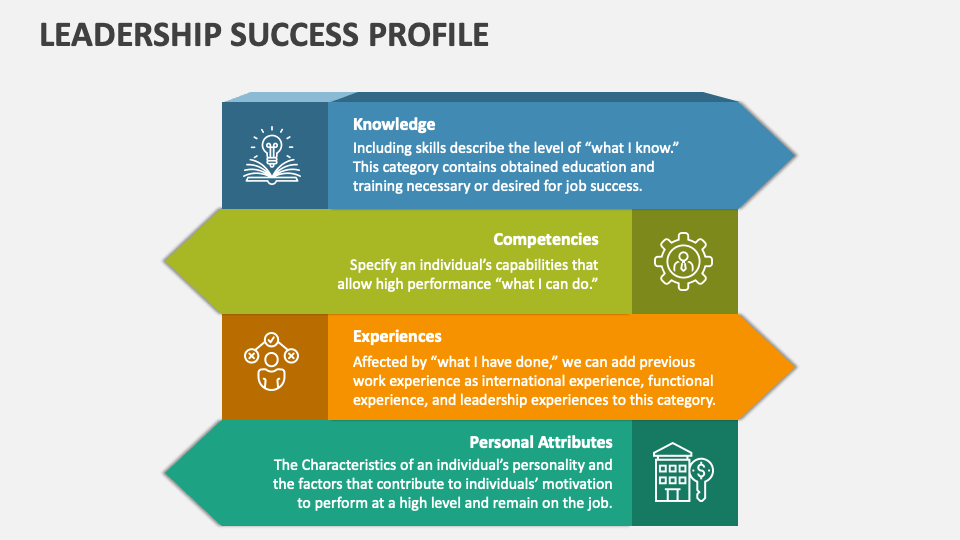 LEADERSHIP SUCCESS PROFILE

Knowledge
Including skills describe the level of “what I know.” This category contains obtained education and training necessary or desired for job success.

Competencies
Specify an individual’s capabilities that allow high performance “what I can do.”

Experiences
Affected by “what I have done,” we can add previous work experience as international experience, functional experience, and leadership experiences to this category.

Personal Attributes
The Characteristics of an individual’s personality and the factors that contribute to individuals’ motivation to perform at a high level and remain on the job.